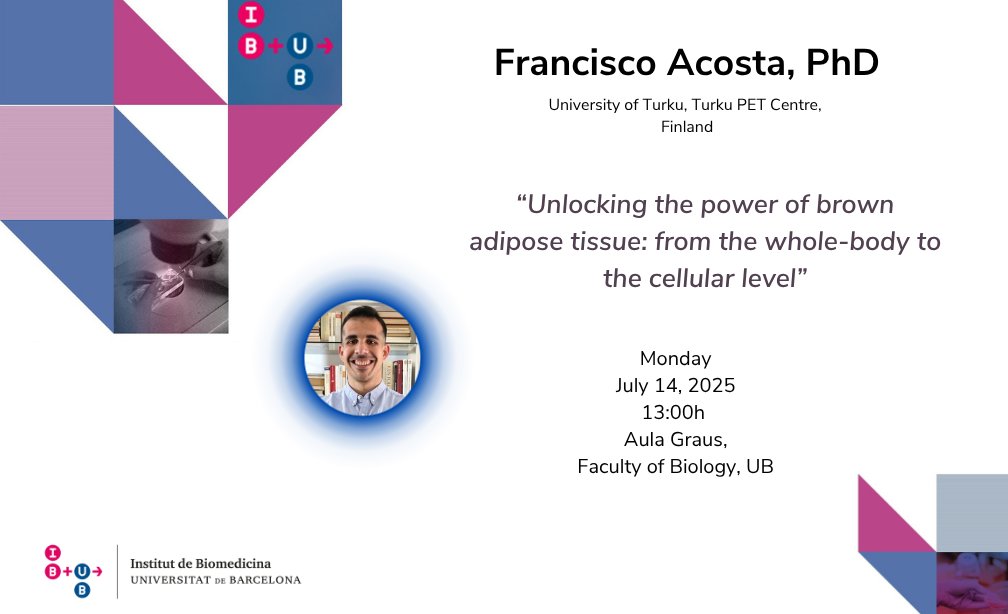 I
B+U→
B

Francisco Acosta, PhD

University of Turku, Turku PET Centre, Finland

“Unlocking the power of brown adipose tissue: from the whole-body to the cellular level”

Monday
July 14, 2025
13:00h
Aula Graus,
Faculty of Biology, UB

I
B+U→
B
Institut de Biomedicina
UNIVERSITAT DE BARCELONA